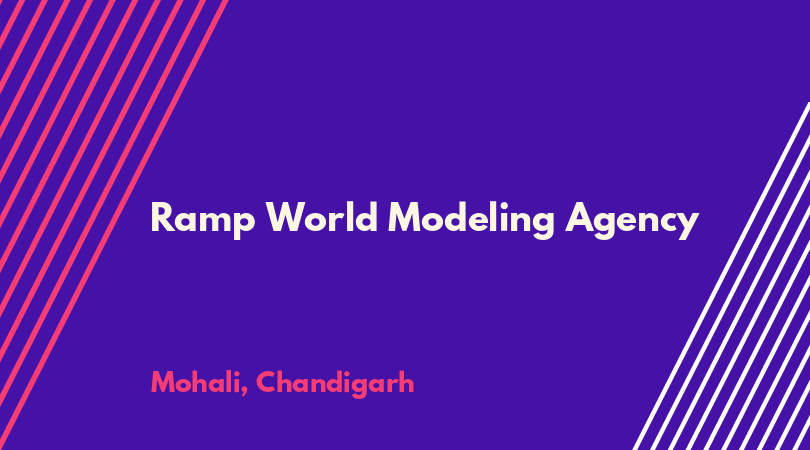 Ramp World Modeling Agency

Mohali, Chandigarh